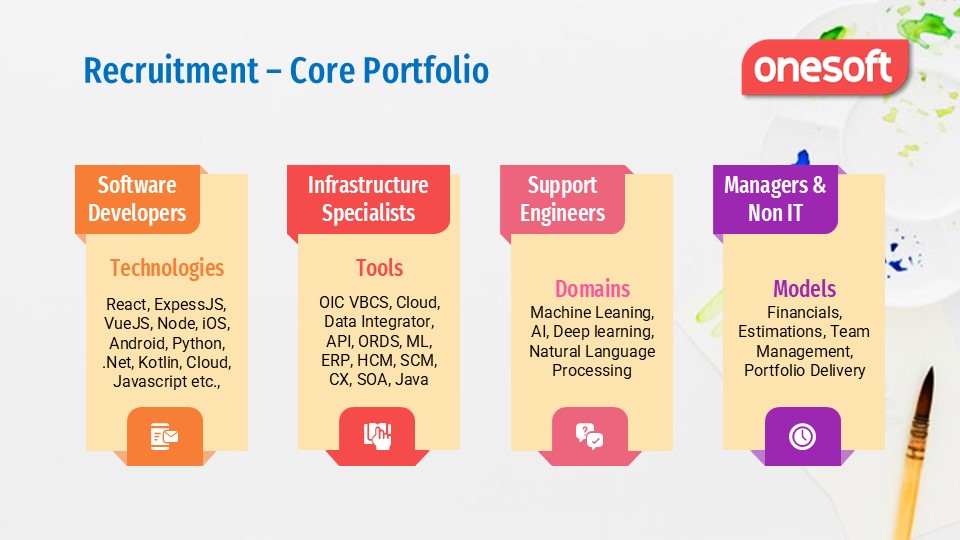 Recruitment – Core Portfolio

onesoft

Software Developers

Technologies

React, ExpessJS, VueJS, Node, iOS, Android, Python, .Net, Kotlin, Cloud, Javascript etc.,

Infrastructure Specialists

Tools

OIC VBCS, Cloud, Data Integrator, API, ORDS, ML, ERP, HCM, SCM, CX, SOA, Java

Support Engineers

Domains

Machine Leaning, AI, Deep learning, Natural Language Processing

Managers & Non IT

Models

Financials, Estimations, Team Management, Portfolio Delivery